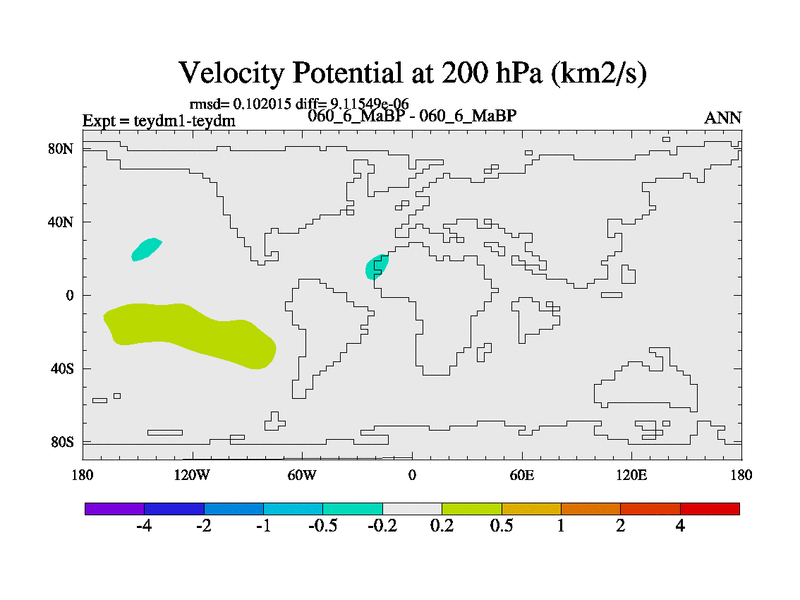 Velocity Potential at 200 hPa (km2/s)

rmsd= 0.102015 diff= 9.11549e-06

Expt = teydm1-teydm

060_6_MaBP - 060_6_MaBP

ANN

80N
40N
0
40S
80S

180 120W 60W 0 60E 120E 180

-4 -2 -1 -0.5 -0.2 0.2 0.5 1 2 4